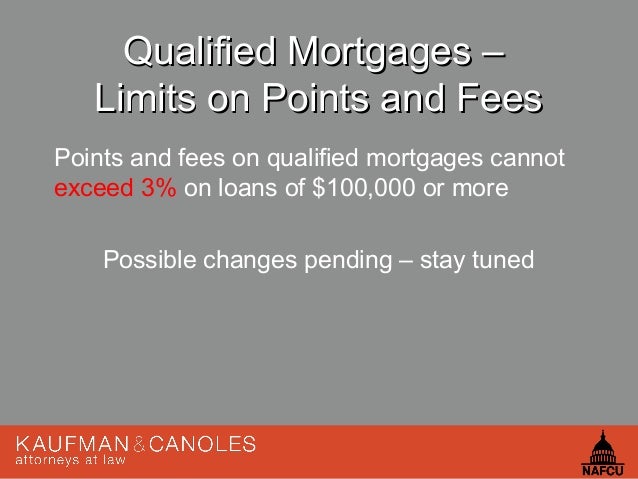 Qualified Mortgages – Limits on Points and Fees

Points and fees on qualified mortgages cannot exceed 3% on loans of \$100,000 or more

Possible changes pending – stay tuned

KAUFMAN & CANOLES
attorneys at law

NAFCU